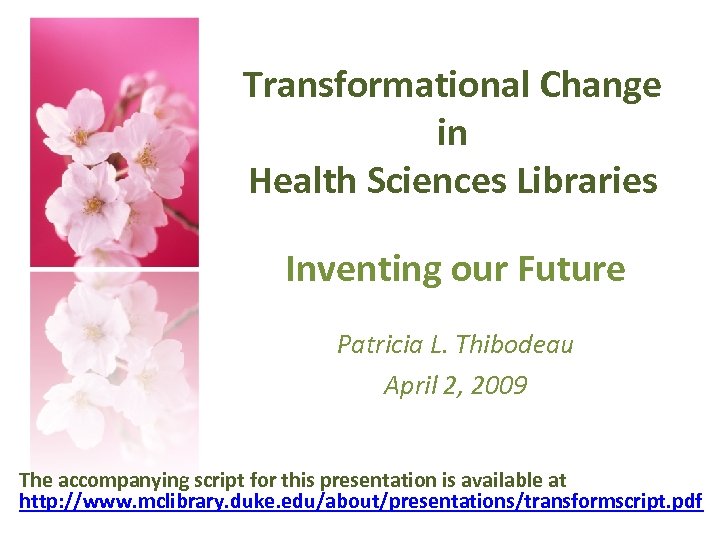 Transformational Change in Health Sciences Libraries

Inventing our Future

Patricia L. Thibodeau

April 2, 2009

The accompanying script for this presentation is available at http://www.mclibrary.duke.edu/about/presentations/transformscript.pdf